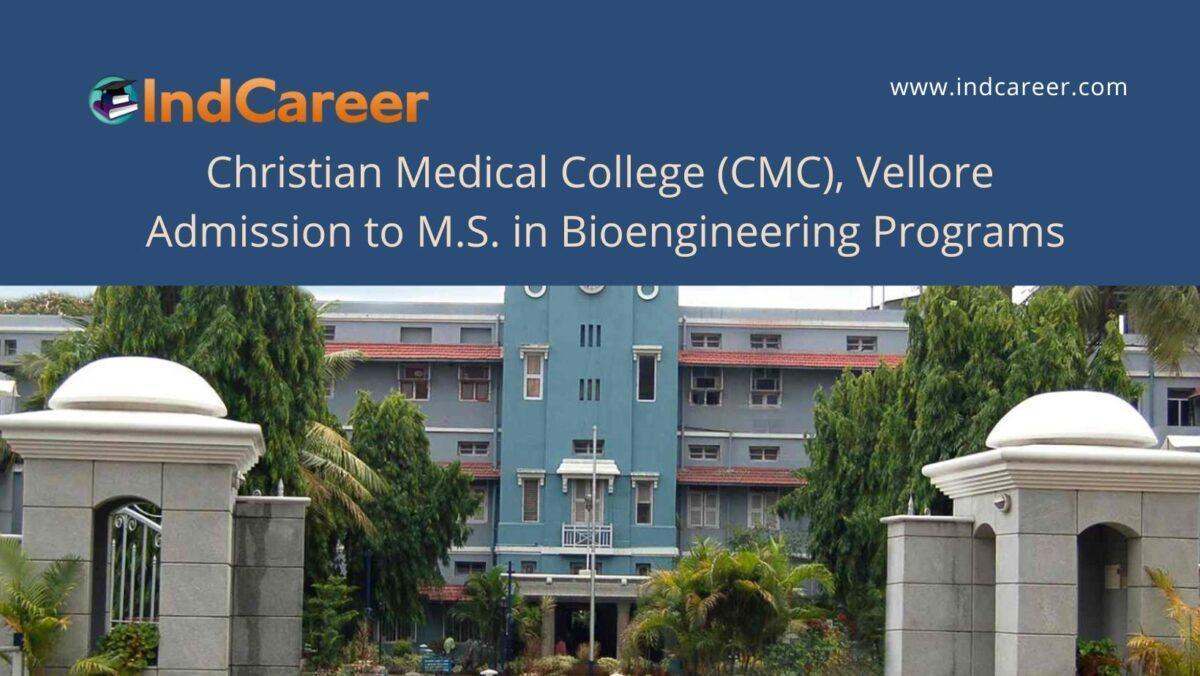 IndCareer

www.indcareer.com

Christian Medical College (CMC), Vellore
Admission to M.S. in Bioengineering Programs